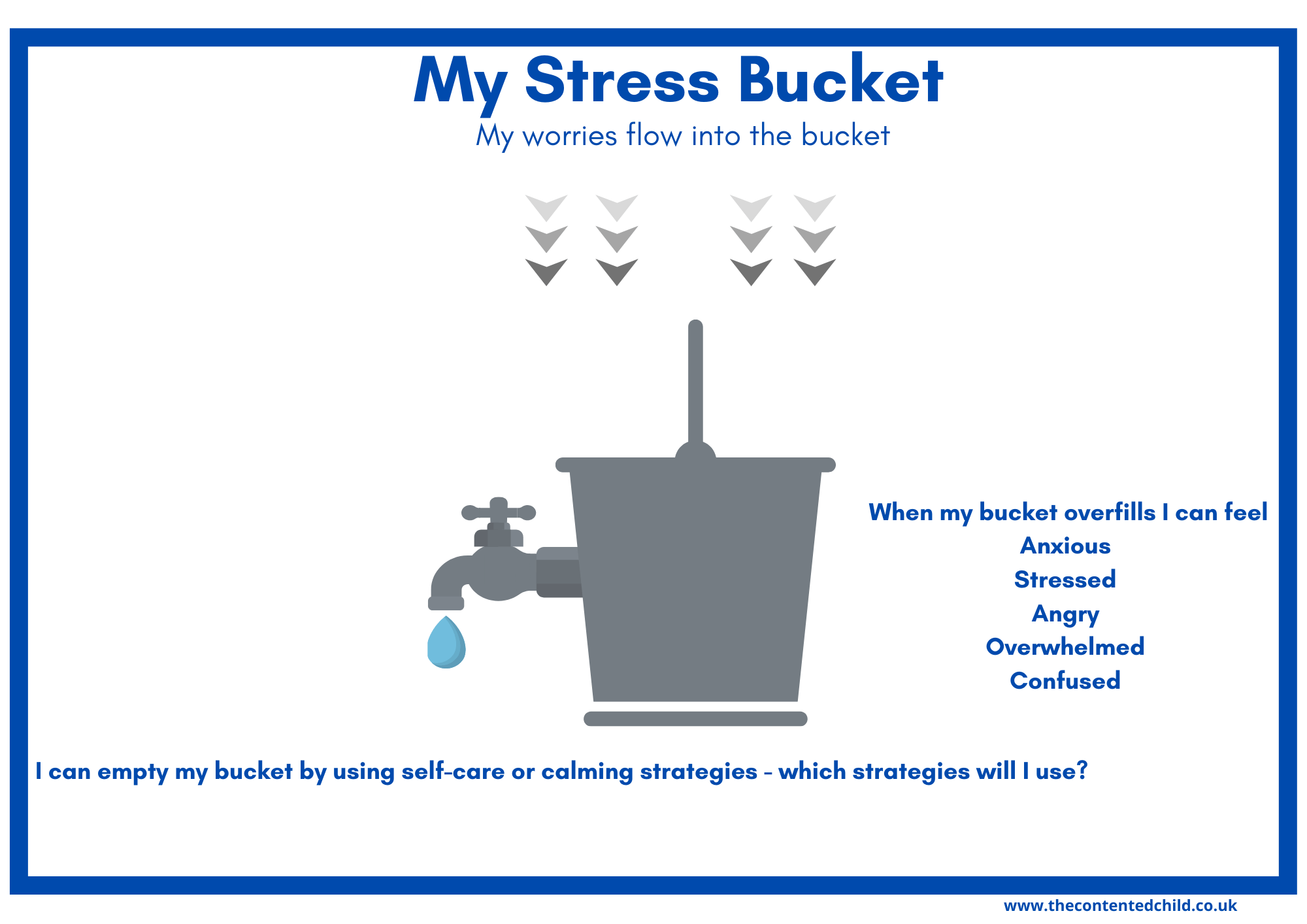 My Stress Bucket

My worries flow into the bucket

When my bucket overfills I can feel
Anxious
Stressed
Angry
Overwhelmed
Confused

I can empty my bucket by using self-care or calming strategies - which strategies will I use?

www.thecontentedchild.co.uk